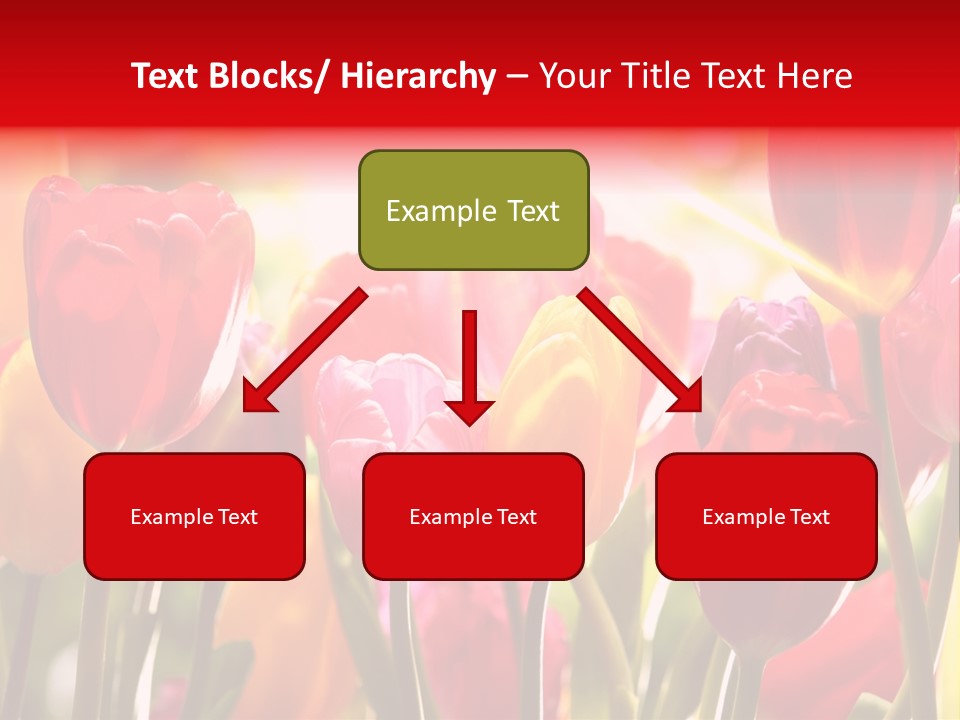 Text Blocks/ Hierarchy – Your Title Text Here

Example Text

Example Text

Example Text

Example Text